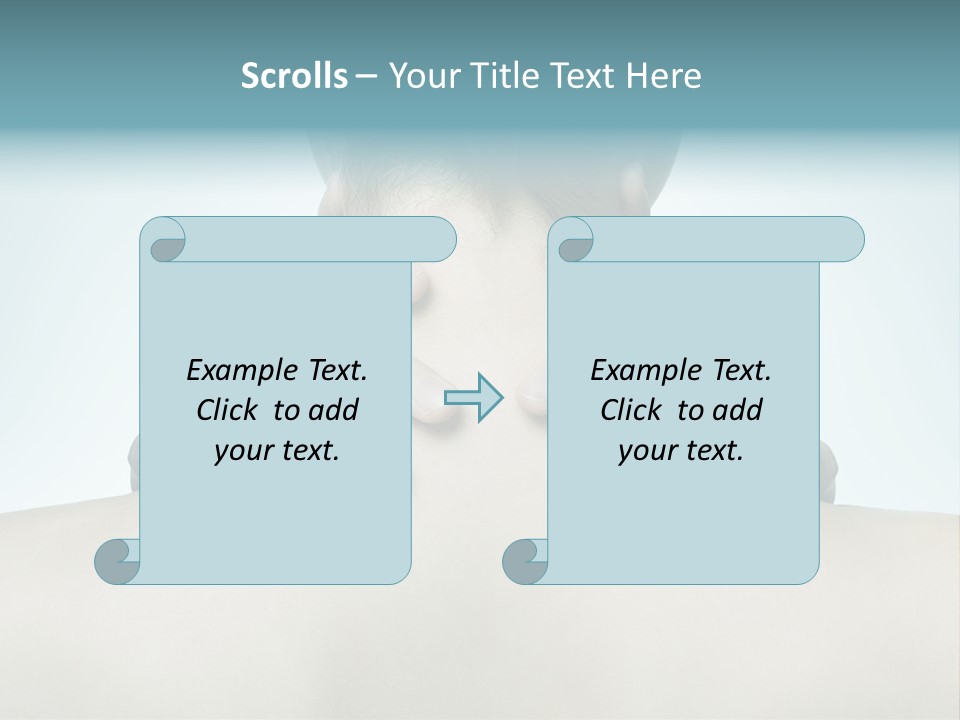 Scrolls – Your Title Text Here

Example Text. Click to add your text.

Example Text. Click to add your text.